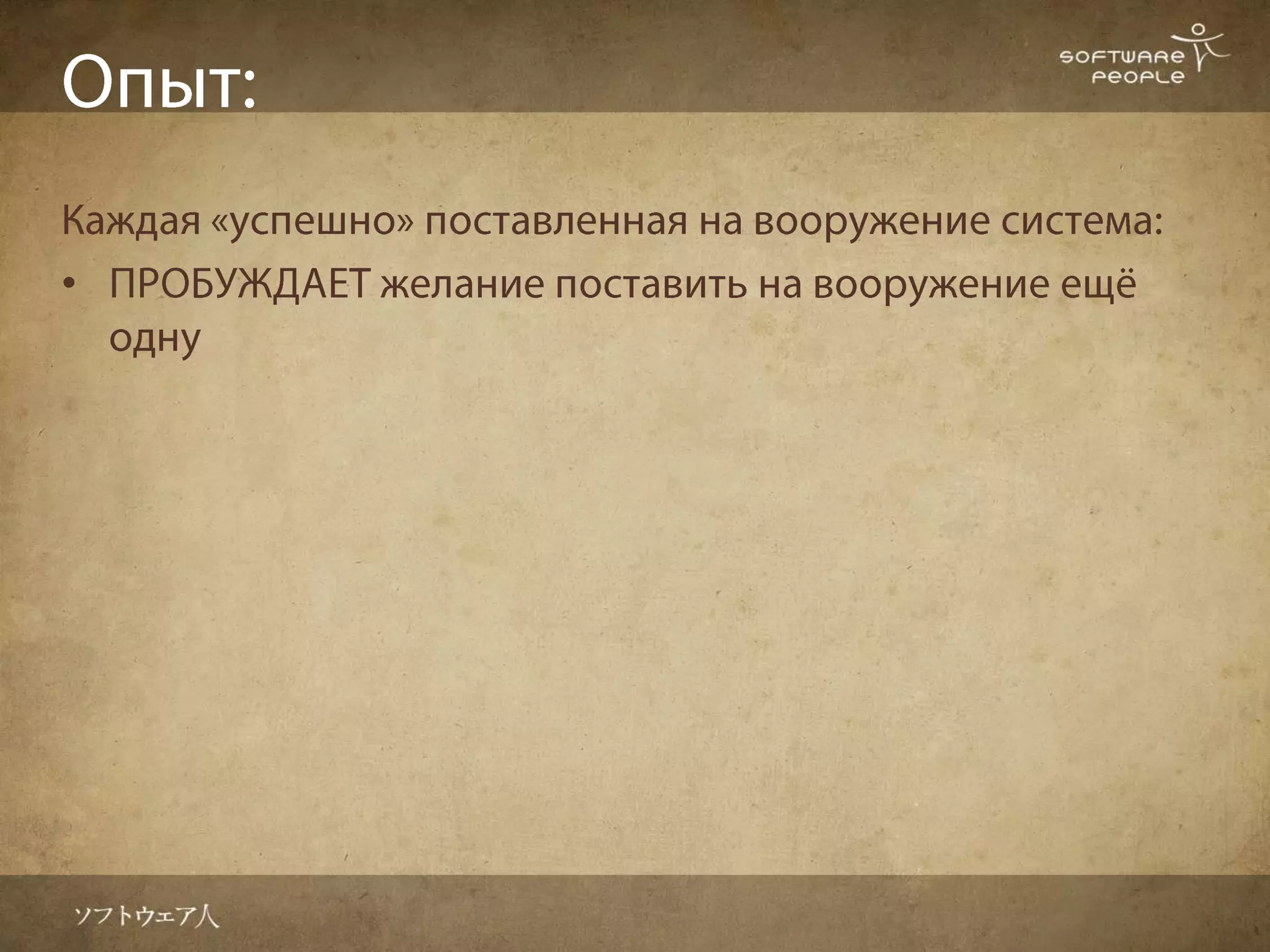 Опыт:

SOFTWARE PEOPLE

Каждая «успешно» поставленная на вооружение система:

• ПРОБУЖДАЕТ желание поставить на вооружение ещё одну

ソフトウェア人